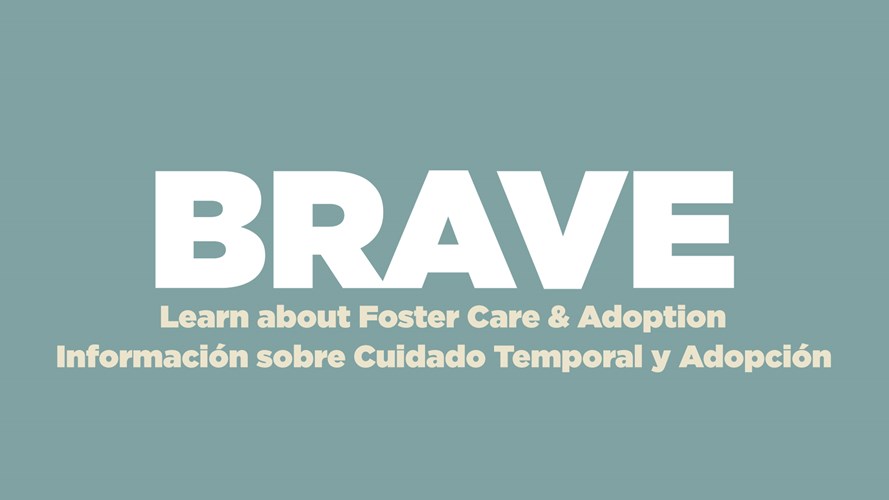 BRAVE
Learn about Foster Care & Adoption
Información sobre Cuidado Temporal y Adopción